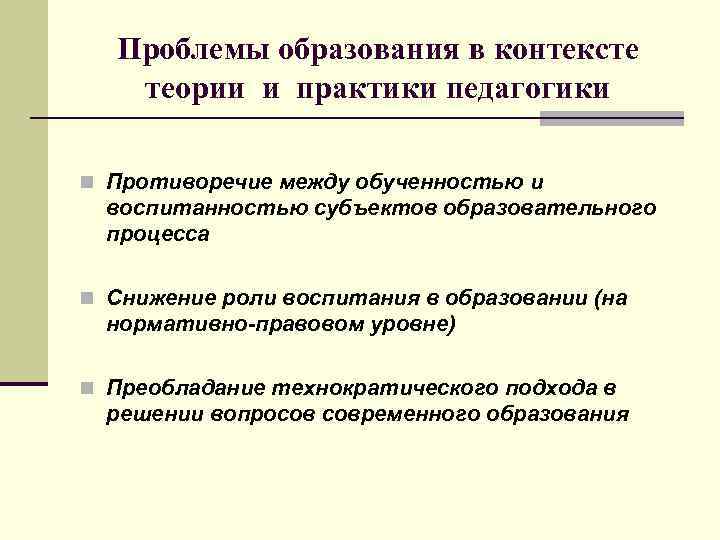 Проблемы образования в контексте теории и практики педагогики

Противоречие между обученностью и воспитанностью субъектов образовательного процесса

Снижение роли воспитания в образовании (на нормативно-правовом уровне)

Преобладание технократического подхода в решении вопросов современного образования